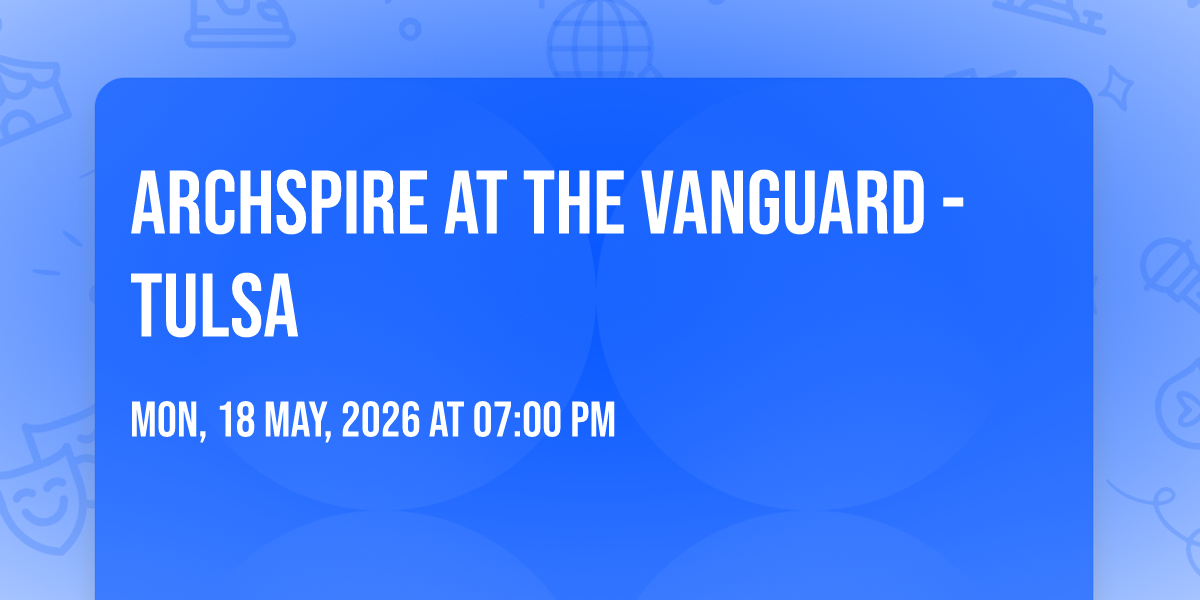 ARCHSPIRE AT THE VANGUARD - TULSA

MON, 18 MAY, 2026 AT 07:00 PM